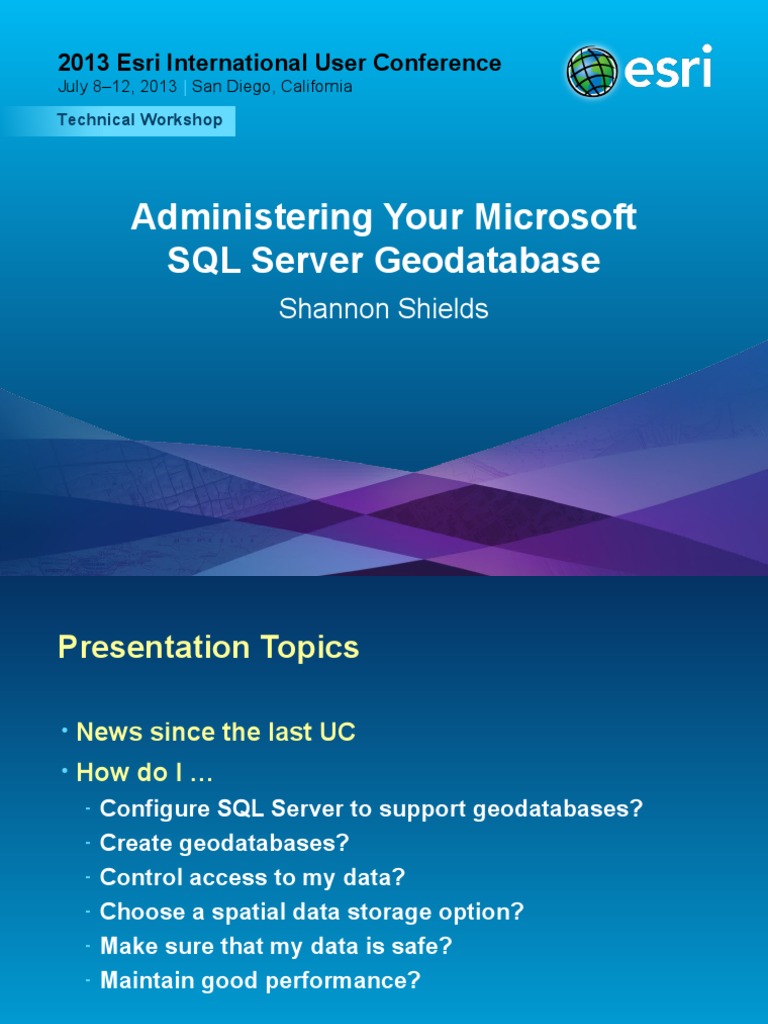 2013 Esri International User Conference
July 8–12, 2013 | San Diego, California

Technical Workshop

esri

Administering Your Microsoft SQL Server Geodatabase

Shannon Shields

Presentation Topics

• News since the last UC
• How do I …
- Configure SQL Server to support geodatabases?
- Create geodatabases?
- Control access to my data?
- Choose a spatial data storage option?
- Make sure that my data is safe?
- Maintain good performance?